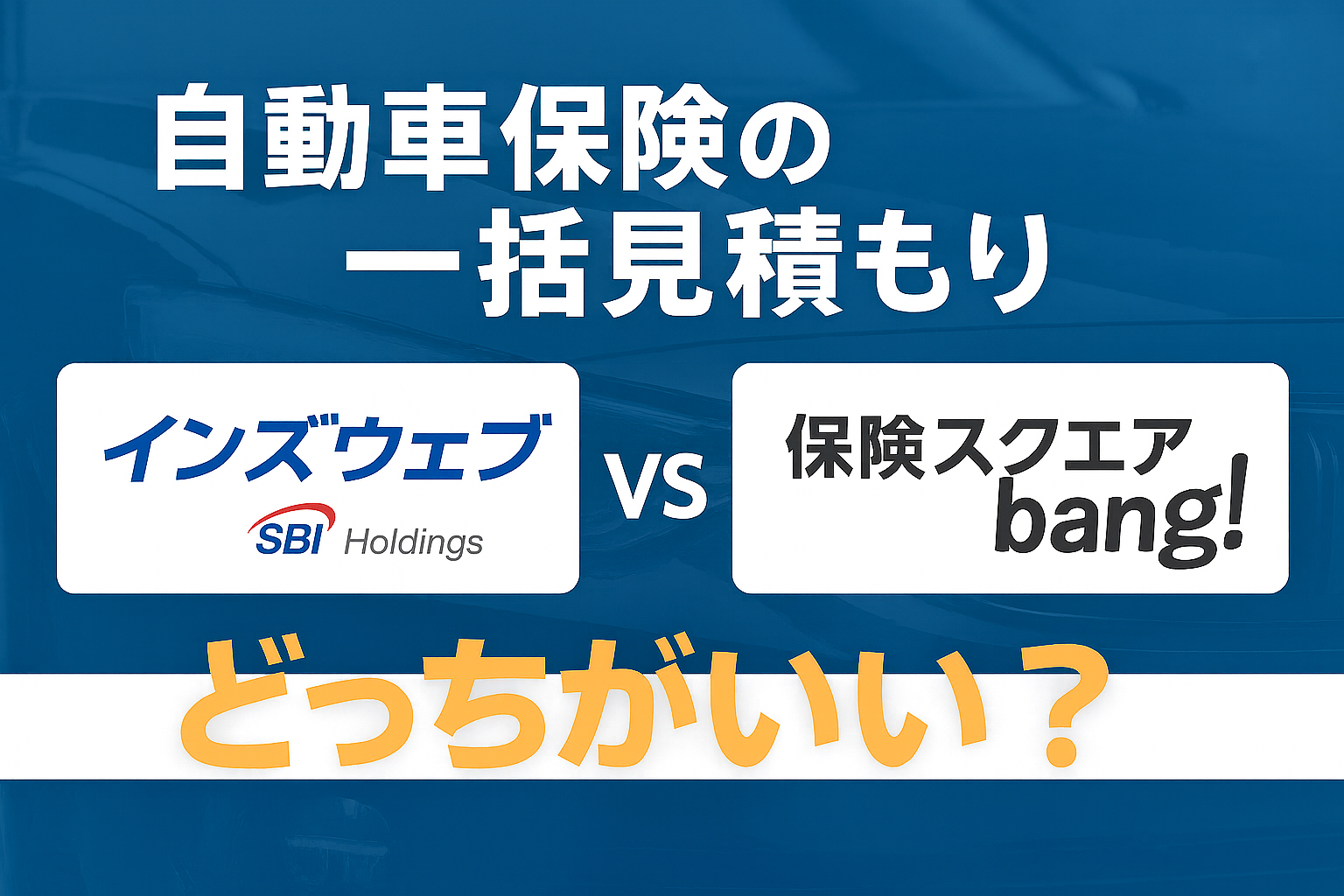 自動車保険の
一括見積もり

インズウェブ
SBI Holdings

VS

保険スクエア
bang!

どっちがいい？